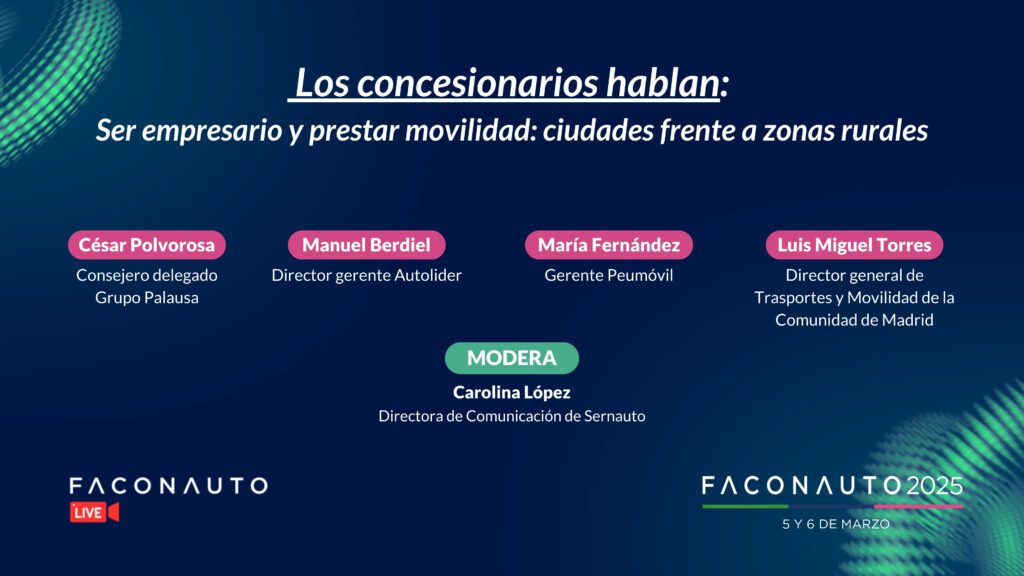 Los concesionarios hablan:
Ser empresario y prestar movilidad: ciudades frente a zonas rurales

César Polvorosa
Consejero delegado Grupo Palausa

Manuel Berdiel
Director gerente Autolider

María Fernández
Gerente Peumóvil

Luis Miguel Torres
Director general de Trasportes y Movilidad de la Comunidad de Madrid

MODERA
Carolina López
Directora de Comunicación de Sernauto

FACONAUTO
LIVE

FACONAUTO 2025
5 Y 6 DE MARZO